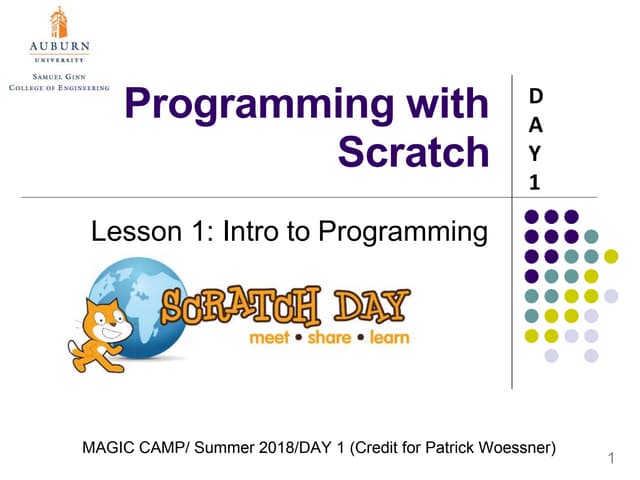 AUBURN
UNIVERSITY
SAMUEL GINN
COLLEGE OF ENGINEERING

Programming with Scratch

D
A
Y
1

Lesson 1: Intro to Programming

SCRATCH DAY
meet • share • learn

MAGIC CAMP/ Summer 2018/DAY 1 (Credit for Patrick Woessner)

1